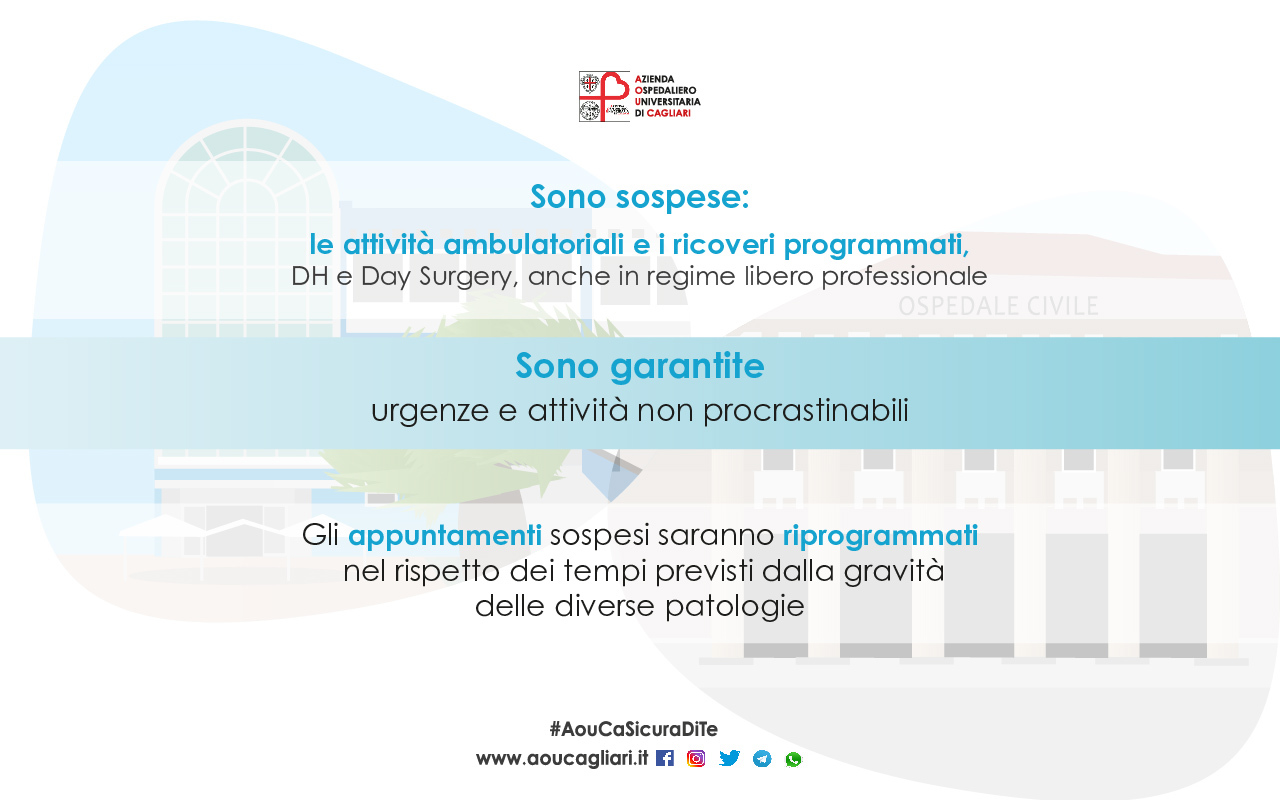 AZIENDA
OSPEDALIERO
UNIVERSITARIA
DI CAGLIARI

Sono sospese:

le attività ambulatoriali e i ricoveri programmati,
DH e Day Surgery, anche in regime libero professionale

OSPEDALE CIVILE

Sono garantite
urgenze e attività non procrastinabili

Gli appuntamenti sospesi saranno riprogrammati nel rispetto dei tempi previsti dalla gravità delle diverse patologie

#AouCaSicuraDiTe
www.aoucagliari.it